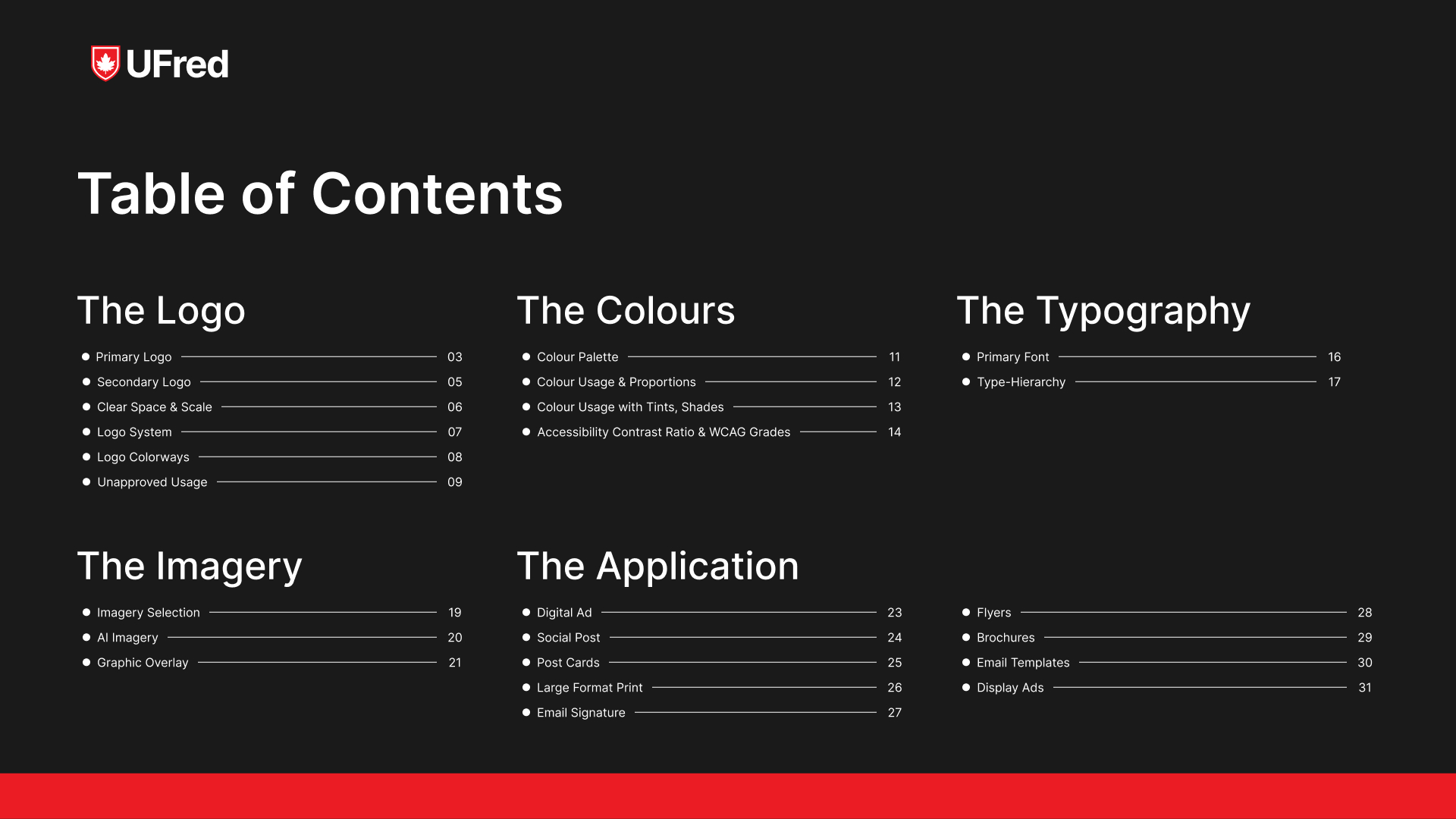 UFred

Table of Contents

The Logo

- Primary Logo 03
- Secondary Logo 05
- Clear Space & Scale 06
- Logo System 07
- Logo Colorways 08
- Unapproved Usage 09

The Colours

- Colour Palette 11
- Colour Usage & Proportions 12
- Colour Usage with Tints, Shades 13
- Accessibility Contrast Ratio & WCAG Grades 14

The Typography

- Primary Font 16
- Type-Hierarchy 17

The Imagery

- Imagery Selection 19
- AI Imagery 20
- Graphic Overlay 21

The Application

- Digital Ad 23
- Social Post 24
- Post Cards 25
- Large Format Print 26
- Email Signature 27

- Flyers 28
- Brochures 29
- Email Templates 30
- Display Ads 31